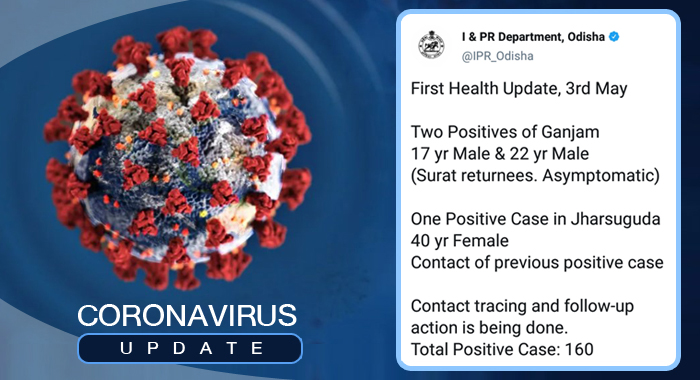 CORONAVIRUS
UPDATE

I & PR Department, Odisha
@IPR_Odisha

First Health Update, 3rd May

Two Positives of Ganjam
17 yr Male & 22 yr Male
(Surat returnees. Asymptomatic)

One Positive Case in Jharsuguda
40 yr Female
Contact of previous positive case

Contact tracing and follow-up action is being done.
Total Positive Case: 160